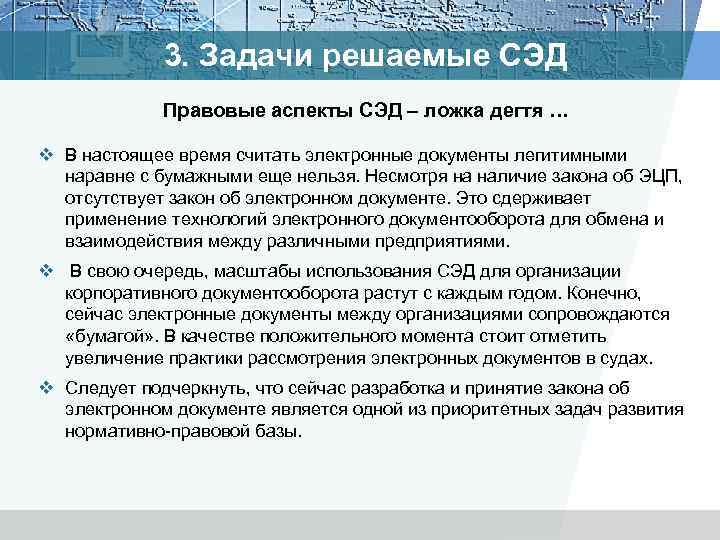 3. Задачи решаемые СЭД

Правовые аспекты СЭД – ложка дегтя …

❖ В настоящее время считать электронные документы легитимными наравне с бумажными еще нельзя. Несмотря на наличие закона об ЭЦП, отсутствует закон об электронном документе. Это сдерживает применение технологий электронного документооборота для обмена и взаимодействия между различными предприятиями.

❖ В свою очередь, масштабы использования СЭД для организации корпоративного документооборота растут с каждым годом. Конечно, сейчас электронные документы между организациями сопровождаются «бумагой». В качестве положительного момента стоит отметить увеличение практики рассмотрения электронных документов в судах.

❖ Следует подчеркнуть, что сейчас разработка и принятие закона об электронном документе является одной из приоритетных задач развития нормативно-правовой базы.